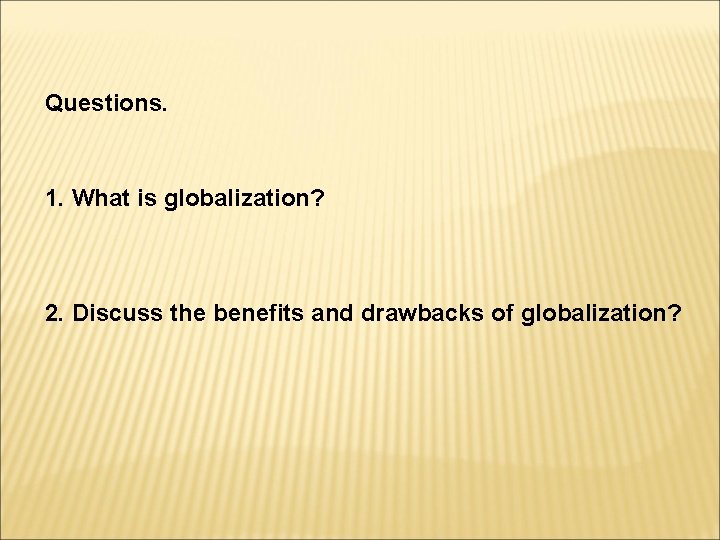 Questions.

1. What is globalization?

2. Discuss the benefits and drawbacks of globalization?